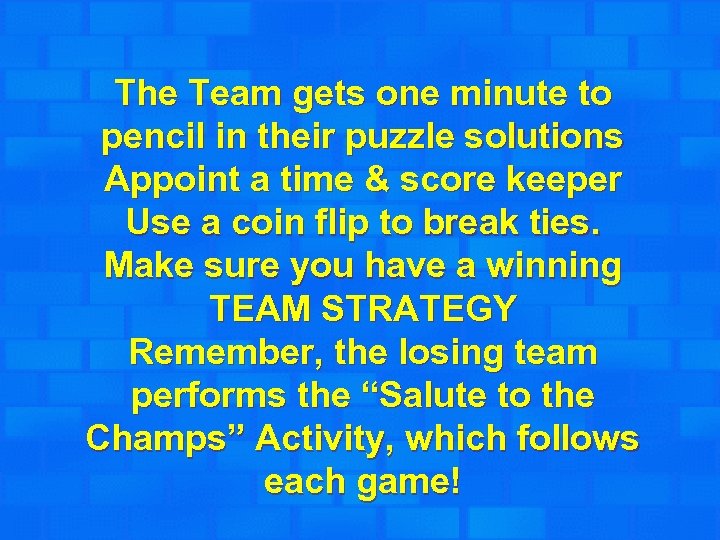 The Team gets one minute to pencil in their puzzle solutions
Appoint a time & score keeper
Use a coin flip to break ties.
Make sure you have a winning TEAM STRATEGY
Remember, the losing team performs the “Salute to the Champs” Activity, which follows each game!